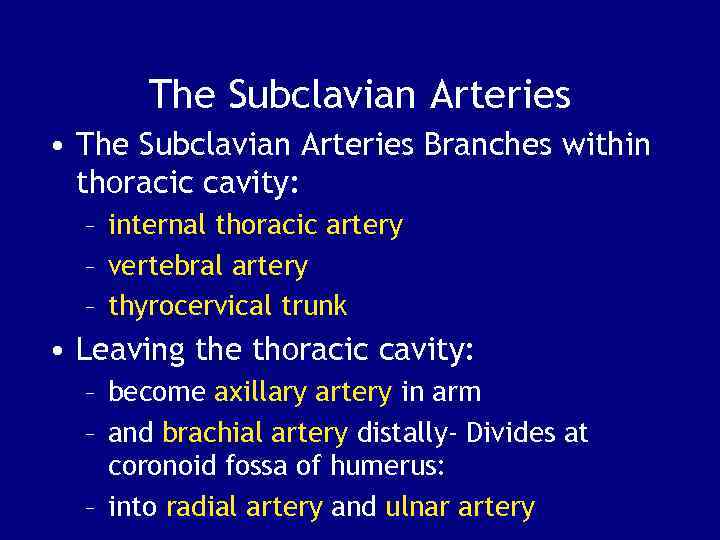 The Subclavian Arteries

• The Subclavian Arteries Branches within thoracic cavity:
– internal thoracic artery
– vertebral artery
– thyrocervical trunk

• Leaving the thoracic cavity:
– become axillary artery in arm
– and brachial artery distally- Divides at coronoid fossa of humerus:
– into radial artery and ulnar artery